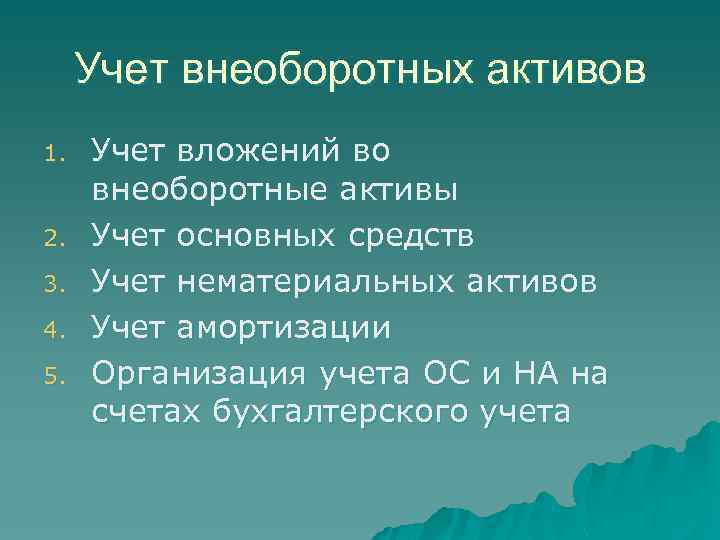 Учет внеоборотных активов

1. Учет вложений во внеоборотные активы
2. Учет основных средств
3. Учет нематериальных активов
4. Учет амортизации
5. Организация учета ОС и НА на счетах бухгалтерского учета